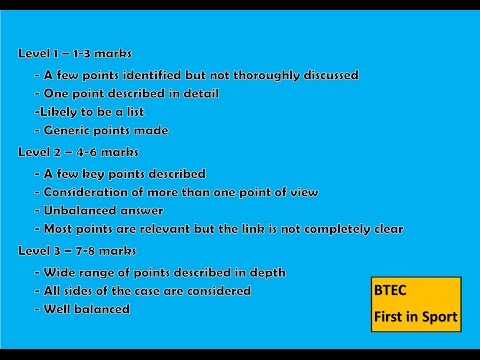 Level 1 – 1-3 marks

- A few points identified but not thoroughly discussed
- One point described in detail
-Likely to be a list
- Generic points made

Level 2 – 4-6 marks

- A few key points described
- Consideration of more than one point of view
- Unbalanced answer
- Most points are relevant but the link is not completely clear

Level 3 – 7-8 marks

- Wide range of points described in depth
- All sides of the case are considered
- Well balanced

BTEC
First in Sport